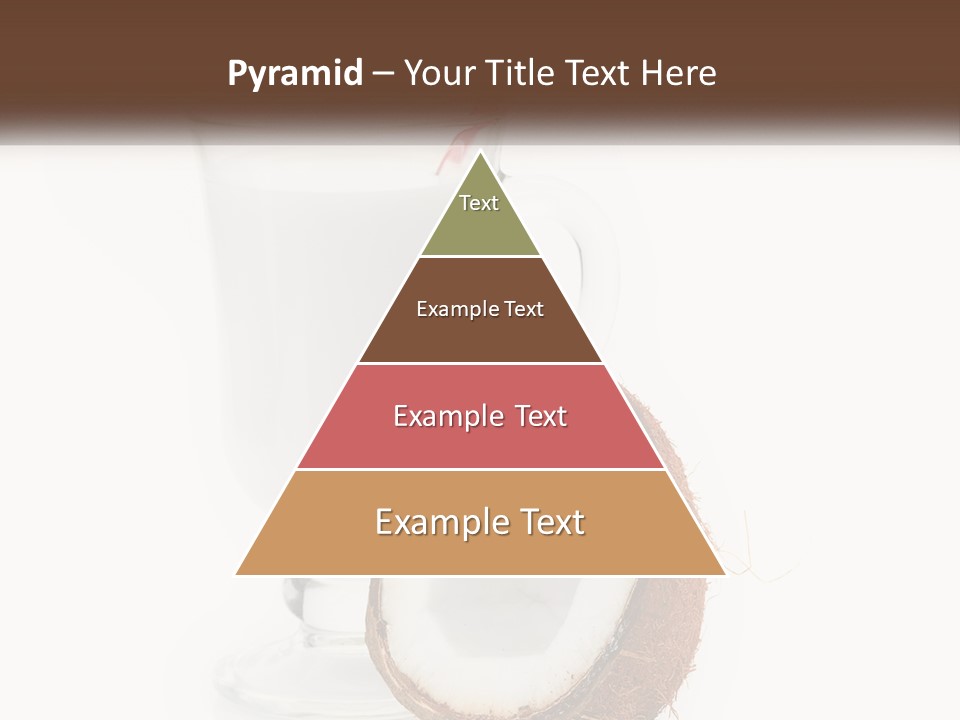 Pyramid – Your Title Text Here

Text

Example Text

Example Text

Example Text